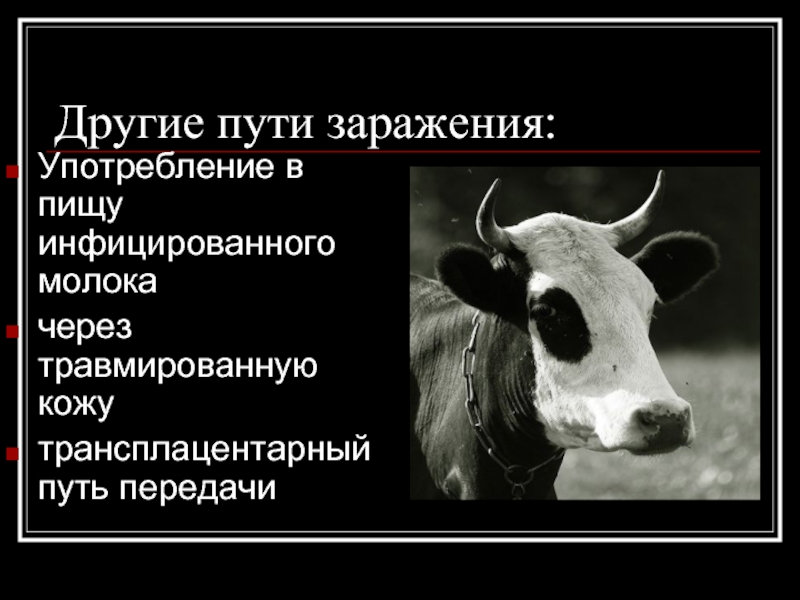 Другие пути заражения:

Употребление в пищу инфицированного молока

через травмированную кожу

трансплацентарный путь передачи